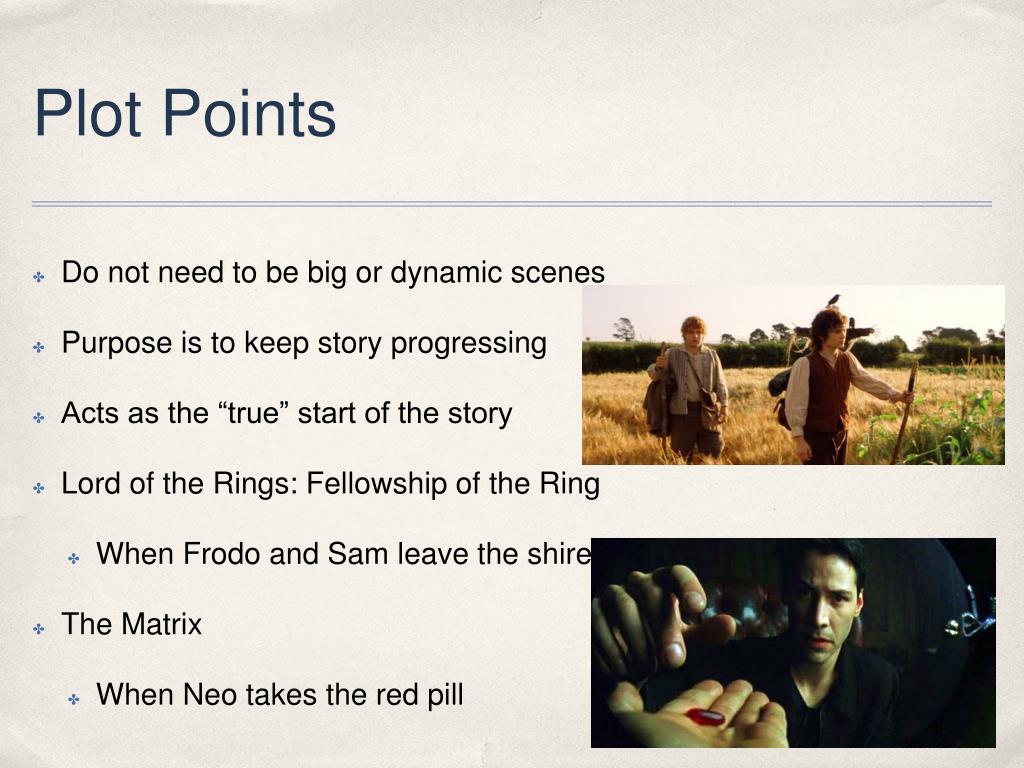 Plot Points

Do not need to be big or dynamic scenes

Purpose is to keep story progressing

Acts as the “true” start of the story

Lord of the Rings: Fellowship of the Ring

When Frodo and Sam leave the shire

The Matrix

When Neo takes the red pill